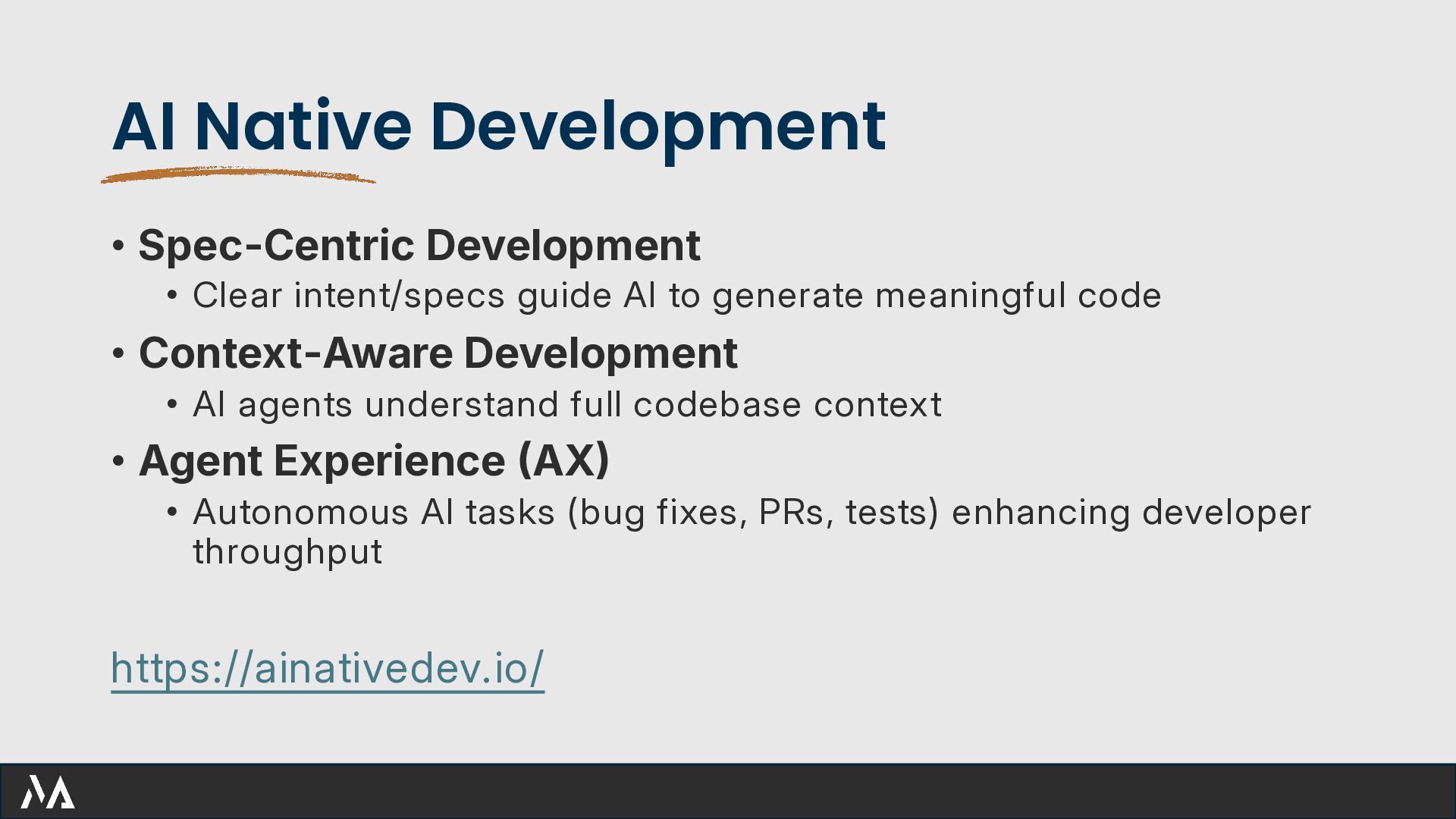 AI Native Development

• Spec-Centric Development
  • Clear intent/specs guide AI to generate meaningful code
• Context-Aware Development
  • AI agents understand full codebase context
• Agent Experience (AX)
  • Autonomous AI tasks (bug fixes, PRs, tests) enhancing developer throughput

https://ainativedev.io/